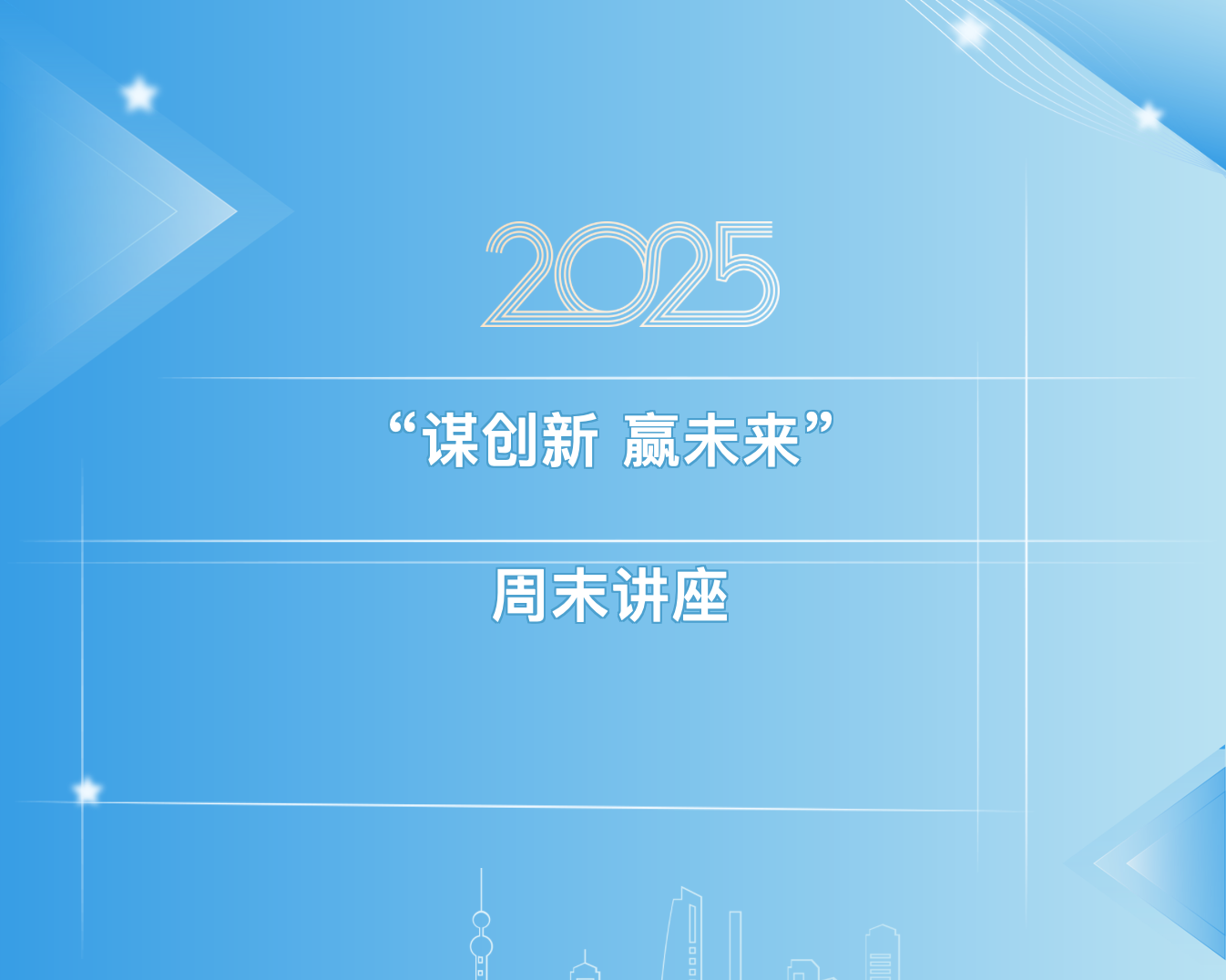 2025

“谋创新 赢未来”

周末讲座